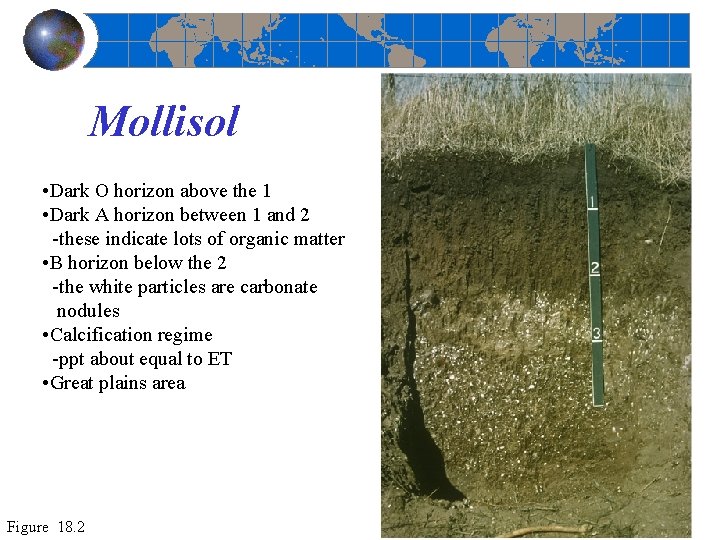 Mollisol

•Dark O horizon above the 1
•Dark A horizon between 1 and 2
-these indicate lots of organic matter
•B horizon below the 2
-the white particles are carbonate nodules
•Calcification regime
-ppt about equal to ET
•Great plains area

1
2
3

Figure 18.2